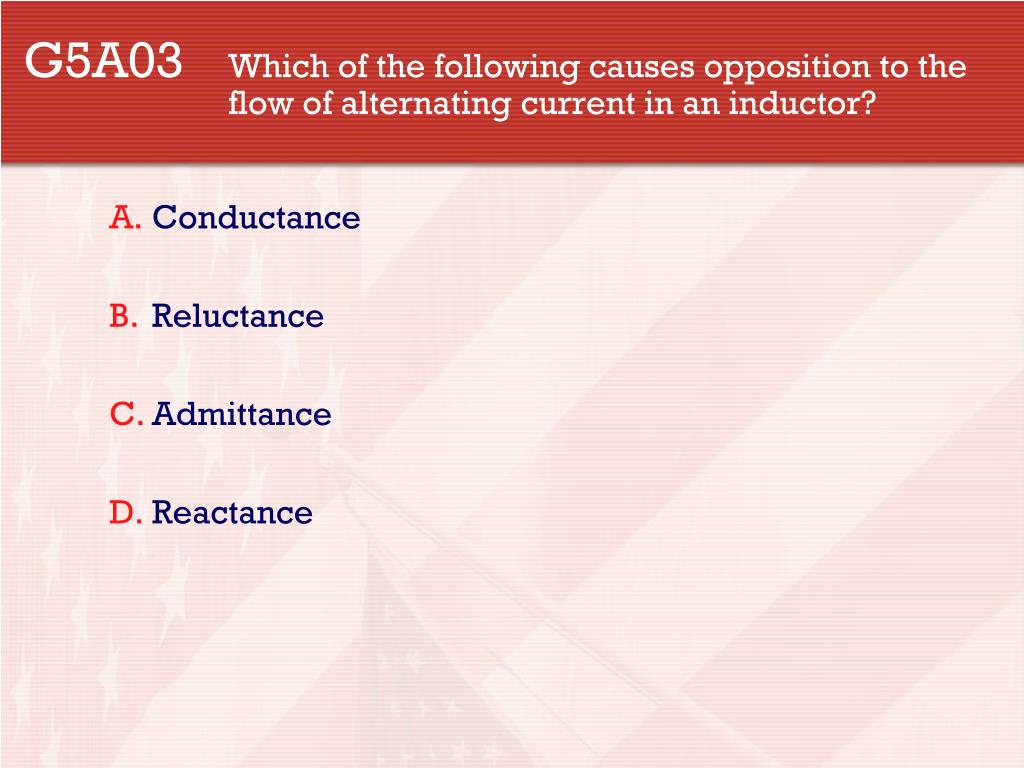 G5A03 Which of the following causes opposition to the flow of alternating current in an inductor?

A. Conductance

B. Reluctance

C. Admittance

D. Reactance